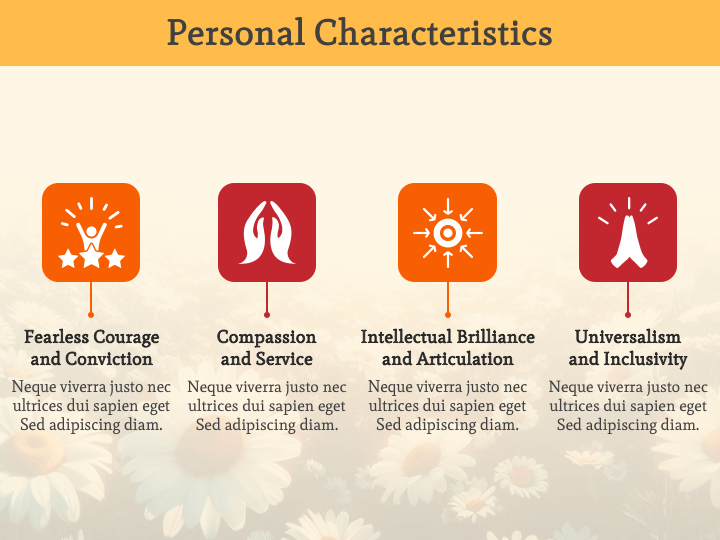 Personal Characteristics

Fearless Courage and Conviction

Neque viverra justo nec ultrices dui sapien eget Sed adipiscing diam.

Compassion and Service

Neque viverra justo nec ultrices dui sapien eget Sed adipiscing diam.

Intellectual Brilliance and Articulation

Neque viverra justo nec ultrices dui sapien eget Sed adipiscing diam.

Universalism and Inclusivity

Neque viverra justo nec ultrices dui sapien eget Sed adipiscing diam.